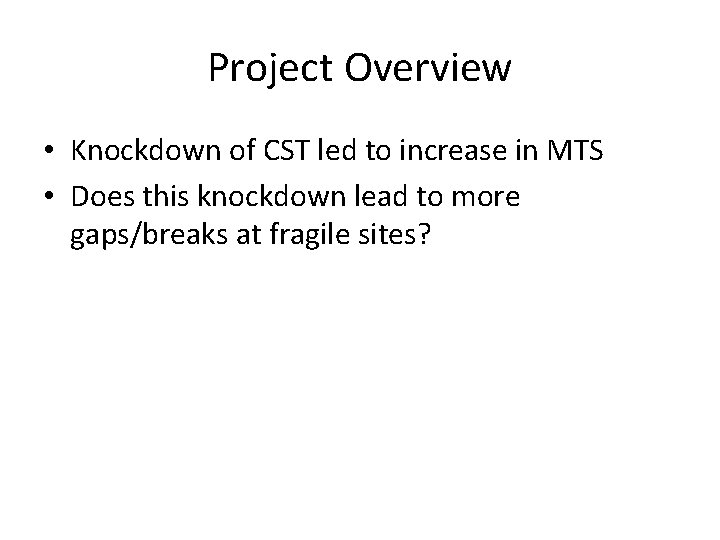 Project Overview

• Knockdown of CST led to increase in MTS
• Does this knockdown lead to more gaps/breaks at fragile sites?